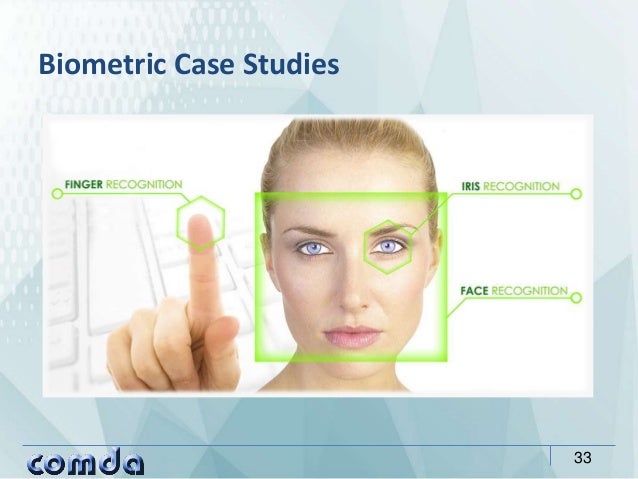 Biometric Case Studies

FINGER RECOGNITION

IRIS RECOGNITION

FACE RECOGNITION

comda

33